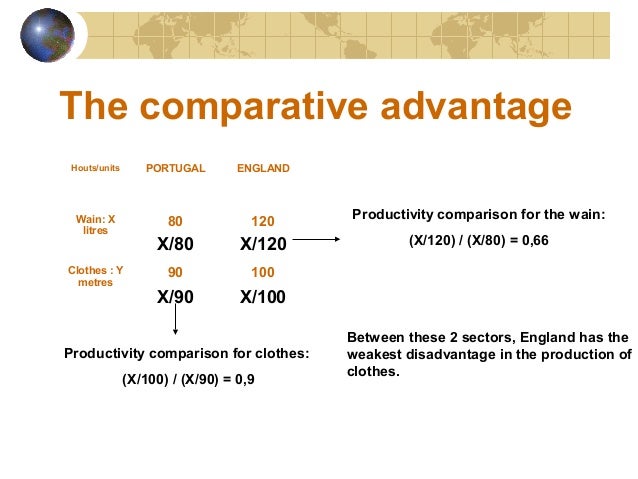 The comparative advantage

| Houts/units | PORTUGAL | ENGLAND |
|---|---|---|
| Wain: X litres | 80 | 120 |
| | X/80 | X/120 |
| Clothes : Y metres | 90 | 100 |
| | X/90 | X/100 |

Productivity comparison for the wain:

(X/120) / (X/80) = 0,66

Productivity comparison for clothes:

(X/100) / (X/90) = 0,9

Between these 2 sectors, England has the weakest disadvantage in the production of clothes.